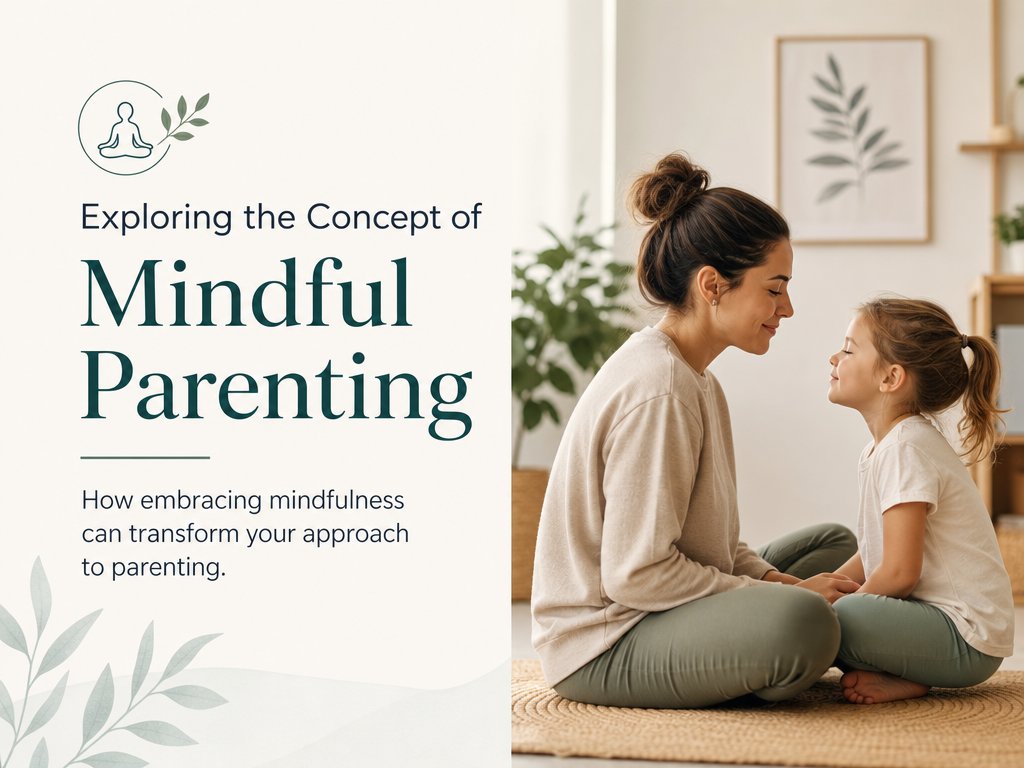 Exploring the Concept of

Mindful Parenting

How embracing mindfulness can transform your approach to parenting.